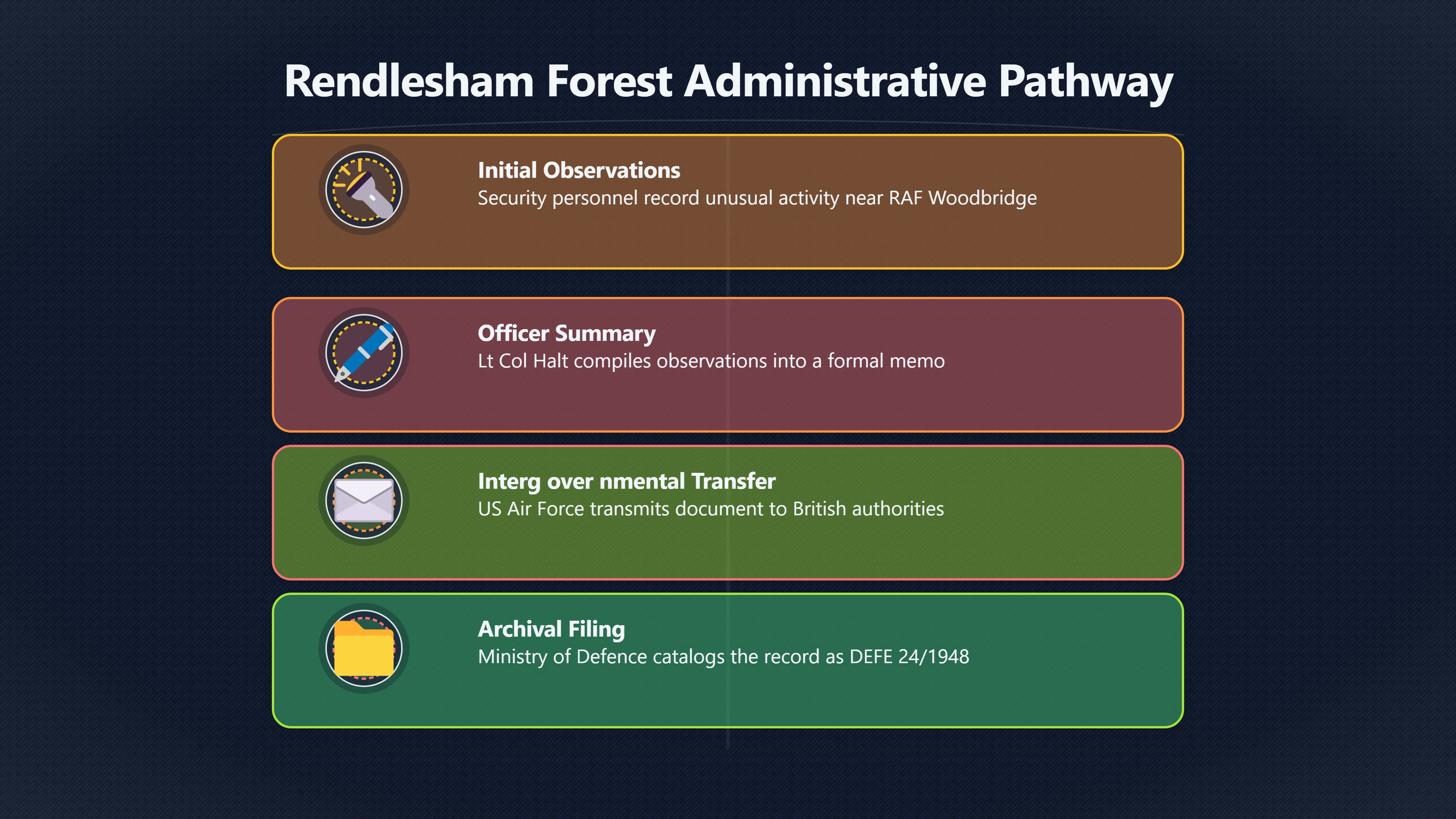 Rendlesham Forest Administrative Pathway

Initial Observations
Security personnel record unusual activity near RAF Woodbridge

Officer Summary
Lt Col Halt compiles observations into a formal memo

Interg over nmental Transfer
US Air Force transmits document to British authorities

Archival Filing
Ministry of Defence catalogs the record as DEFE 24/1948